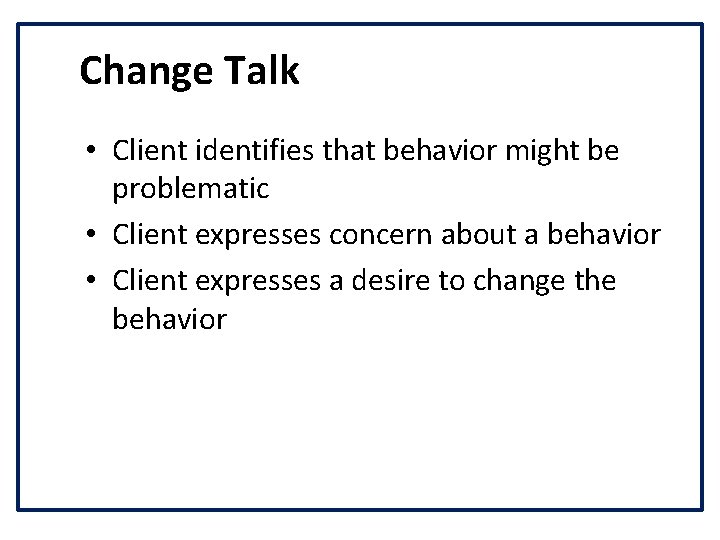 Change Talk

• Client identifies that behavior might be problematic
• Client expresses concern about a behavior
• Client expresses a desire to change the behavior